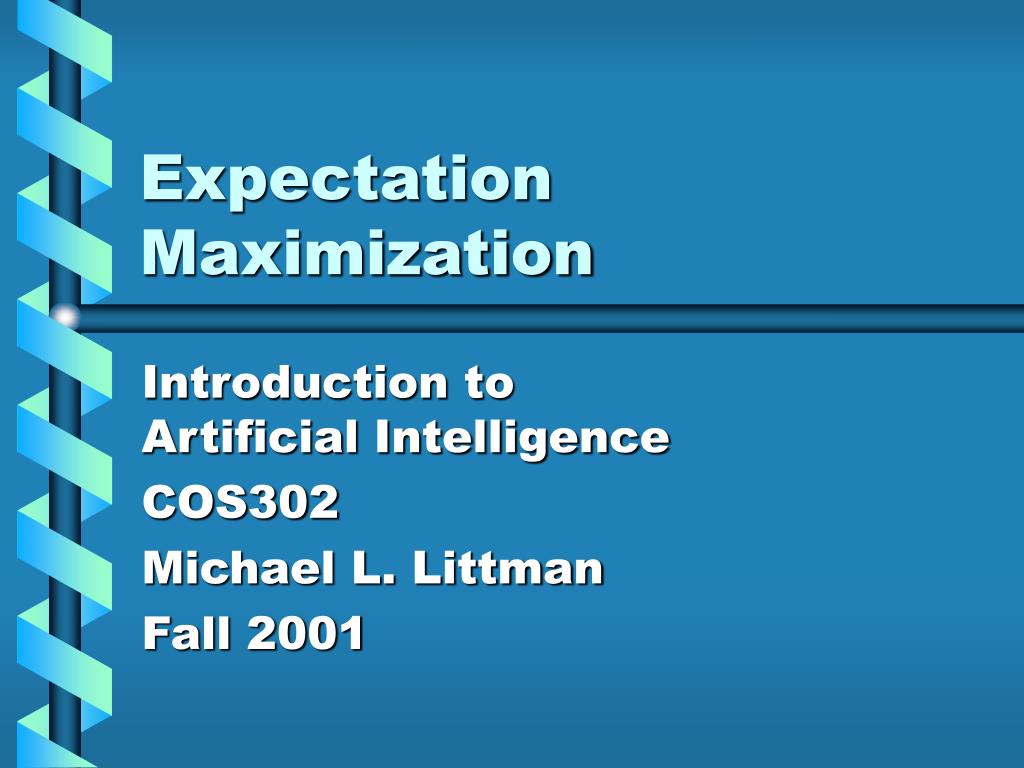 Expectation Maximization

Introduction to Artificial Intelligence

COS302

Michael L. Littman

Fall 2001